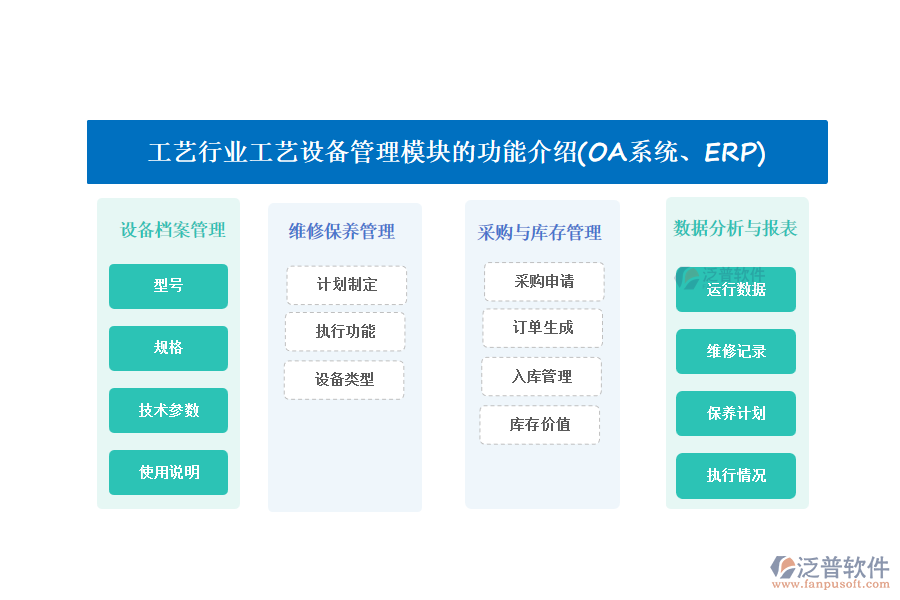 工艺行业工艺设备管理模块的功能介绍(OA系统、ERP)

设备档案管理

型号

规格

技术参数

使用说明

维修保养管理

计划制定

执行功能

设备类型

采购与库存管理

采购申请

订单生成

入库管理

库存价值

数据分析与报表

泛普软件

运行数据

维修记录

保养计划

执行情况

泛普软件
www.fanpusoft.com